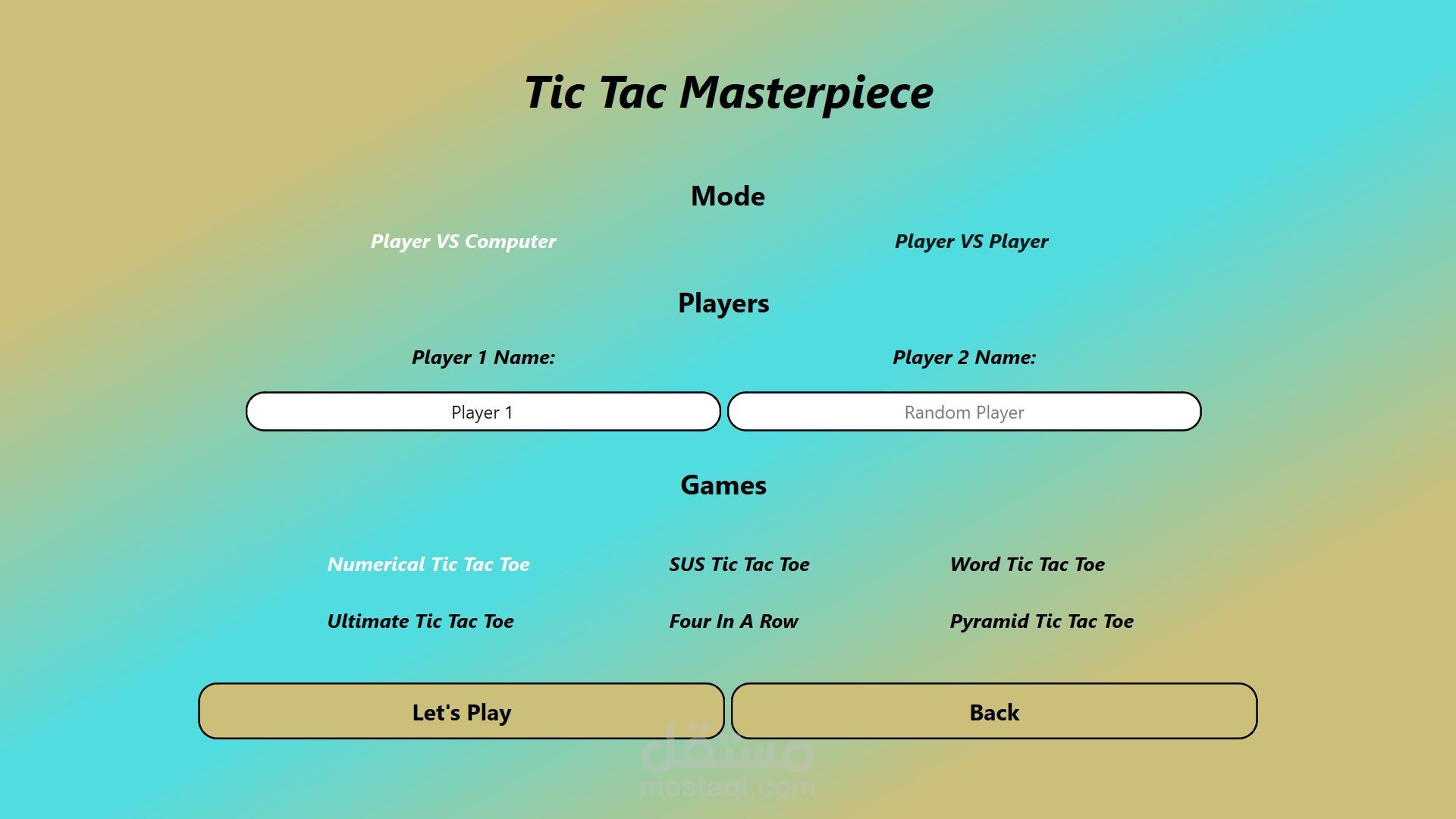 Tic Tac Masterpiece

Mode

Player VS Computer

Player VS Player

Players

Player 1 Name:

Player 2 Name:

Player 1

Random Player

Games

Numerical Tic Tac Toe

SUS Tic Tac Toe

Word Tic Tac Toe

Ultimate Tic Tac Toe

Four In A Row

Pyramid Tic Tac Toe

Let's Play

Back

مستقل
mostaql.com